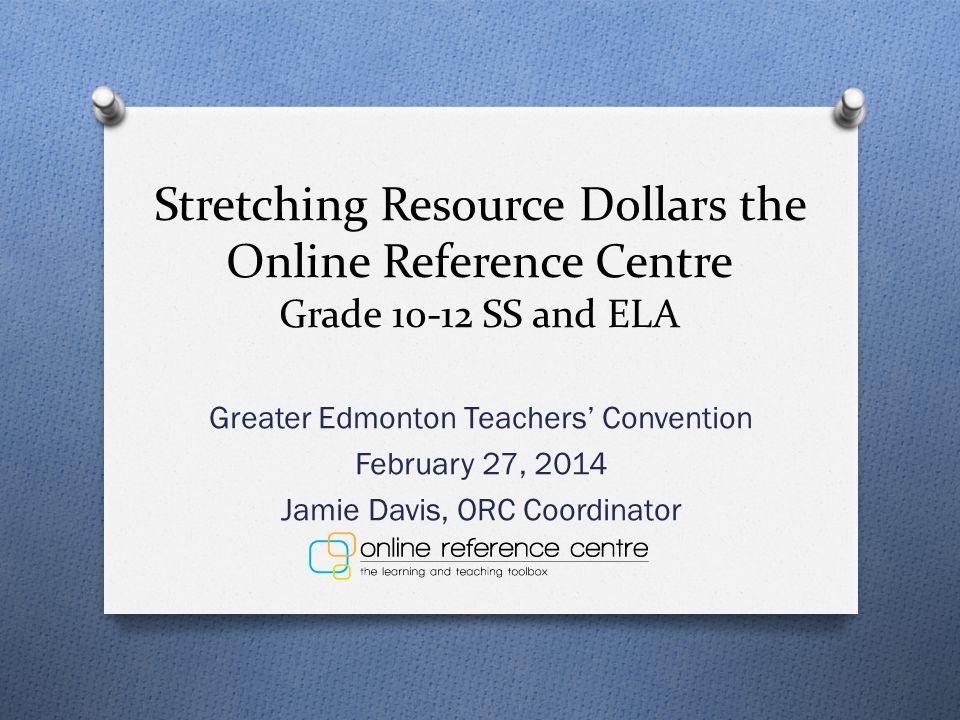 Stretching Resource Dollars the Online Reference Centre
Grade 10-12 SS and ELA

Greater Edmonton Teachers' Convention
February 27, 2014
Jamie Davis, ORC Coordinator

online reference centre
the learning and teaching toolbox